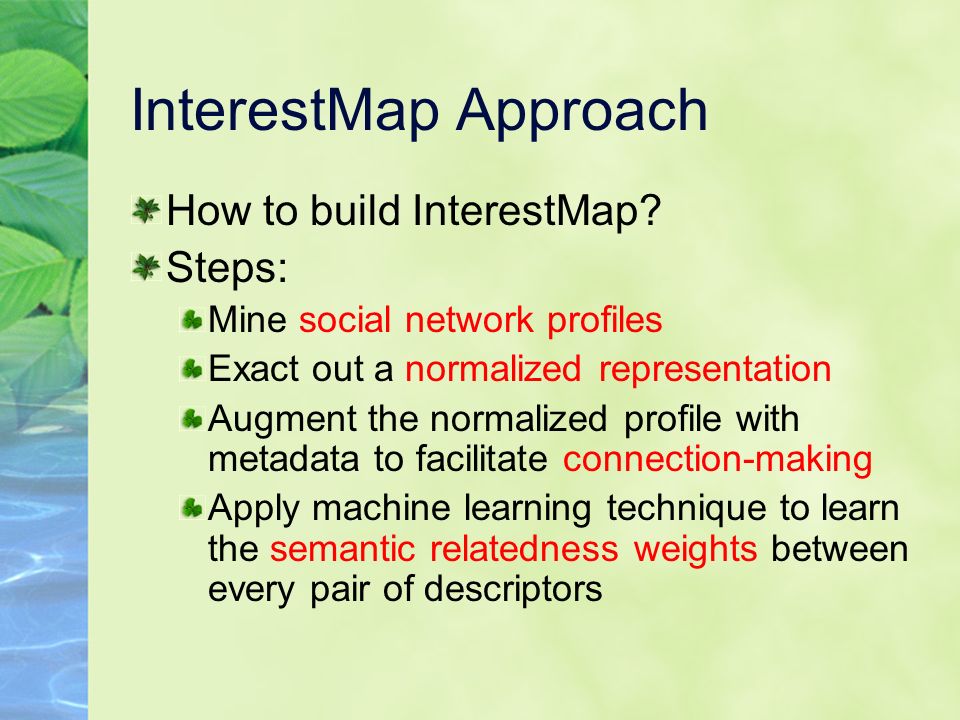 InterestMap Approach

How to build InterestMap?

Steps:

Mine social network profiles

Exact out a normalized representation

Augment the normalized profile with metadata to facilitate connection-making

Apply machine learning technique to learn the semantic relatedness weights between every pair of descriptors